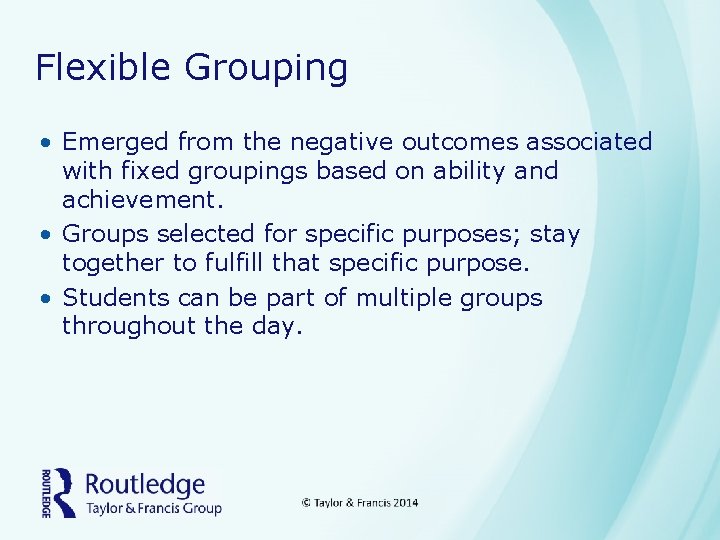 Flexible Grouping

• Emerged from the negative outcomes associated with fixed groupings based on ability and achievement.
• Groups selected for specific purposes; stay together to fulfill that specific purpose.
• Students can be part of multiple groups throughout the day.

ROUTLEDGE Routledge
Taylor & Francis Group

© Taylor & Francis 2014